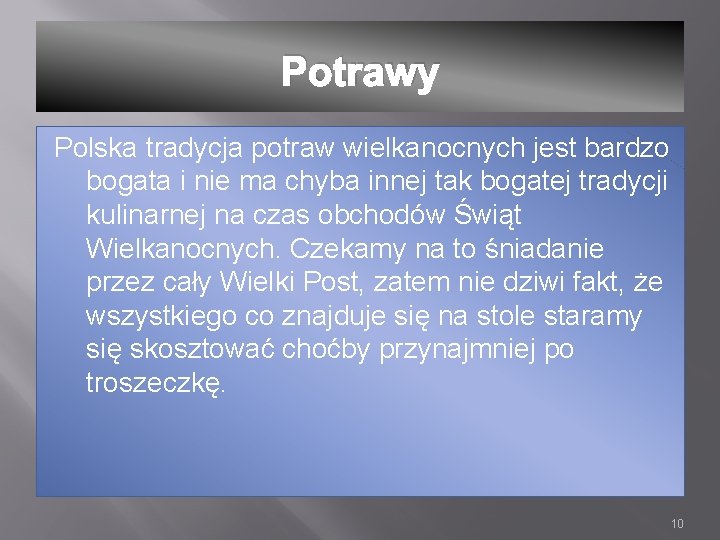 Potrawy

Polska tradycja potraw wielkanocnych jest bardzo bogata i nie ma chyba innej tak bogatej tradycji kulinarnej na czas obchodów Świąt Wielkanocnych. Czekamy na to śniadanie przez cały Wielki Post, zatem nie dziwi fakt, że wszystkiego co znajduje się na stole staramy się skosztować choćby przynajmniej po troszeczkę.

10